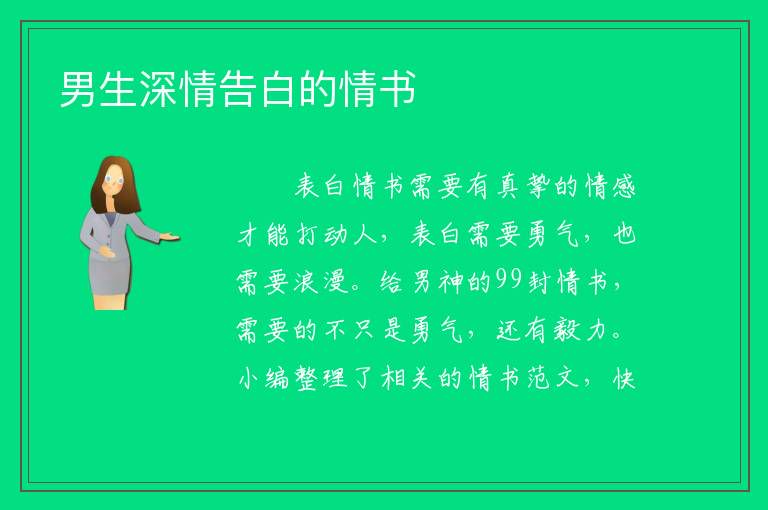 男生深情告白的情书

表白情书需要有真挚的情感才能打动人，表白需要勇气，也需要浪漫。给男神的99封情书，需要的不只是勇气，还有毅力。小编整理了相关的情书范文，快